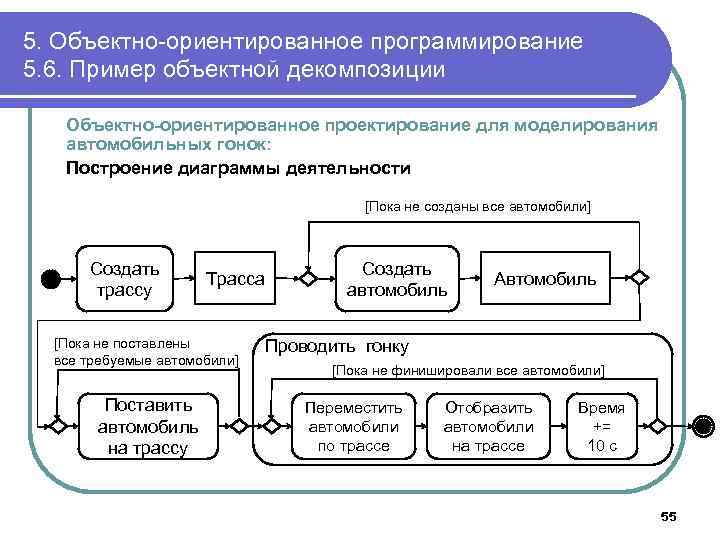 5. Объектно-ориентированное программирование
5.6. Пример объектной декомпозиции

Объектно-ориентированное проектирование для моделирования автомобильных гонок:

Построение диаграммы деятельности

[Пока не созданы все автомобили]

Создать трассу

Трасса

Создать автомобиль

Автомобиль

[Пока не поставлены все требуемые автомобили]

Поставить автомобиль на трассу

Проводить гонку

[Пока не финишировали все автомобили]

Переместить автомобили по трассе

Отобразить автомобили на трассе

Время += 10 с

55